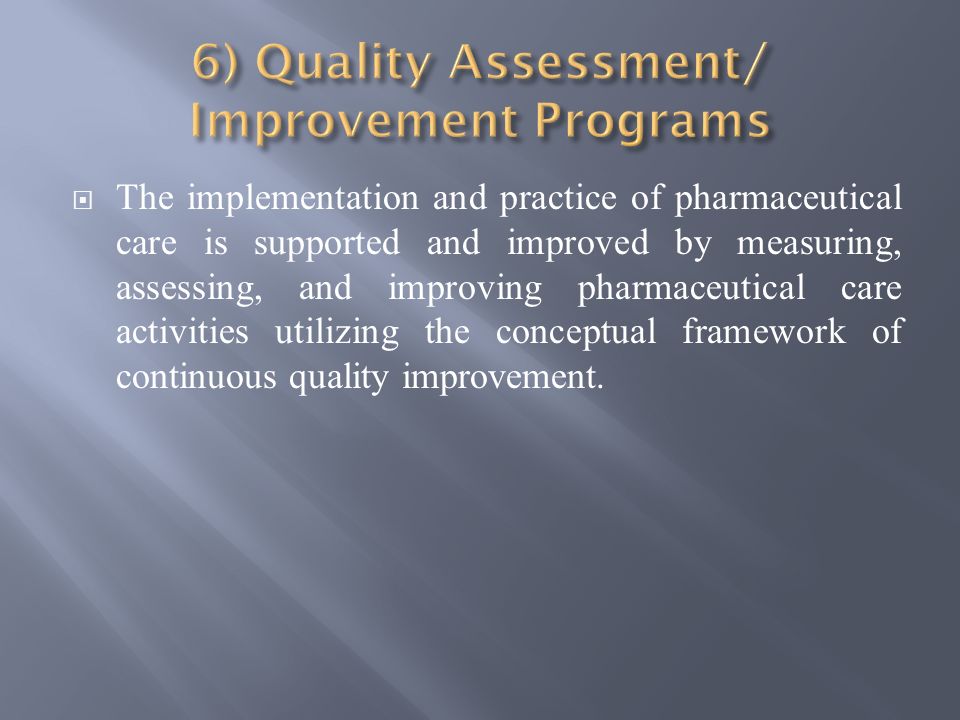 6) Quality Assessment/ Improvement Programs

The implementation and practice of pharmaceutical care is supported and improved by measuring, assessing, and improving pharmaceutical care activities utilizing the conceptual framework of continuous quality improvement.